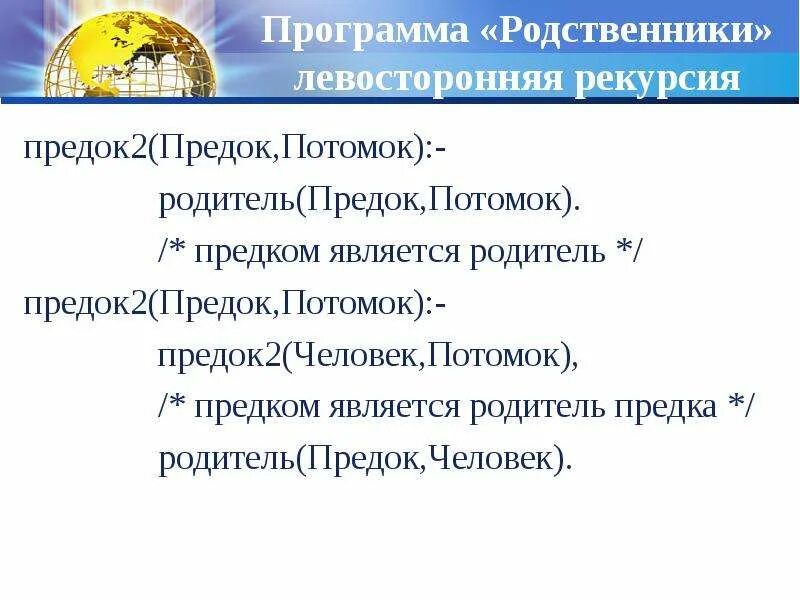 Программа «Родственники» левосторонняя рекурсия

предок2(Предок,Потомок):-
родитель(Предок,Потомок).
/* предком является родитель */
предок2(Предок,Потомок):-
предок2(Человек,Потомок),
/* предком является родитель предка */
родитель(Предок,Человек).